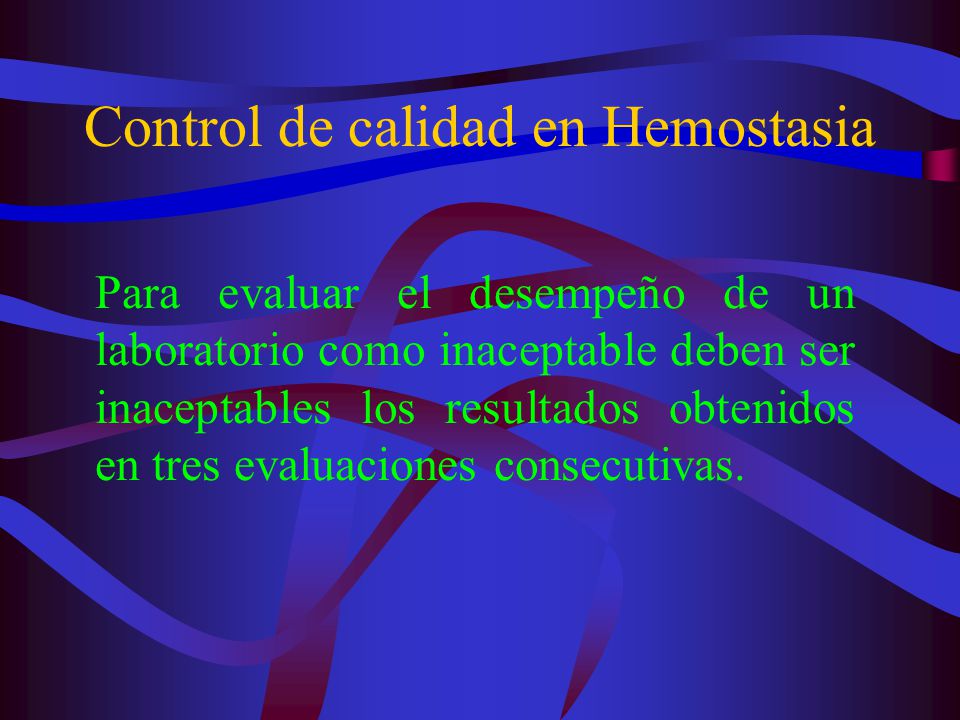 Control de calidad en Hemostasia

Para evaluar el desempeño de un laboratorio como inaceptable deben ser inaceptables los resultados obtenidos en tres evaluaciones consecutivas.